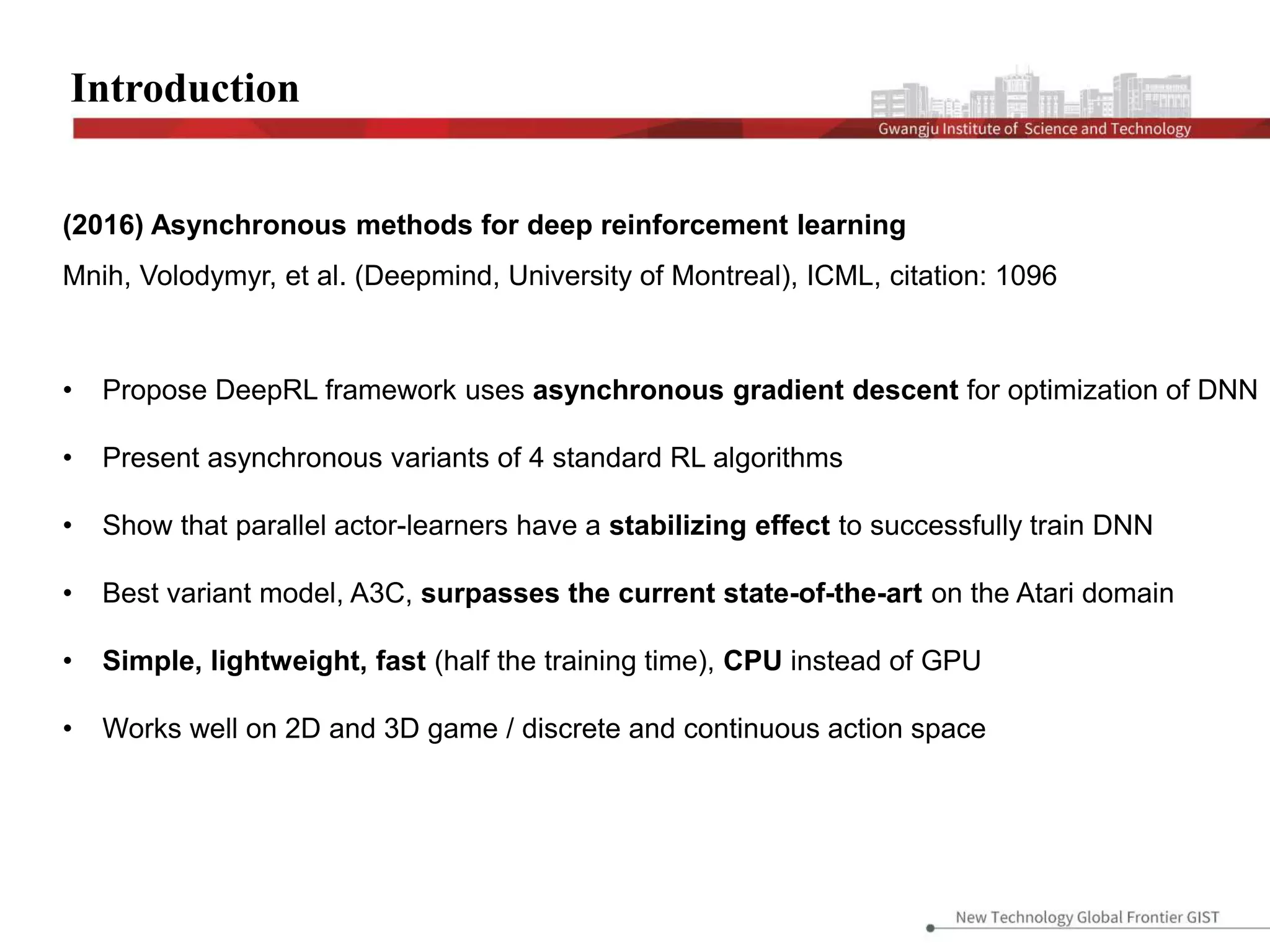 Introduction

Gwangju Institute of Science and Technology

(2016) Asynchronous methods for deep reinforcement learning

Mnih, Volodymyr, et al. (Deepmind, University of Montreal), ICML, citation: 1096

• Propose DeepRL framework uses asynchronous gradient descent for optimization of DNN

• Present asynchronous variants of 4 standard RL algorithms

• Show that parallel actor-learners have a stabilizing effect to successfully train DNN

• Best variant model, A3C, surpasses the current state-of-the-art on the Atari domain

• Simple, lightweight, fast (half the training time), CPU instead of GPU

• Works well on 2D and 3D game / discrete and continuous action space

New Technology Global Frontier GIST